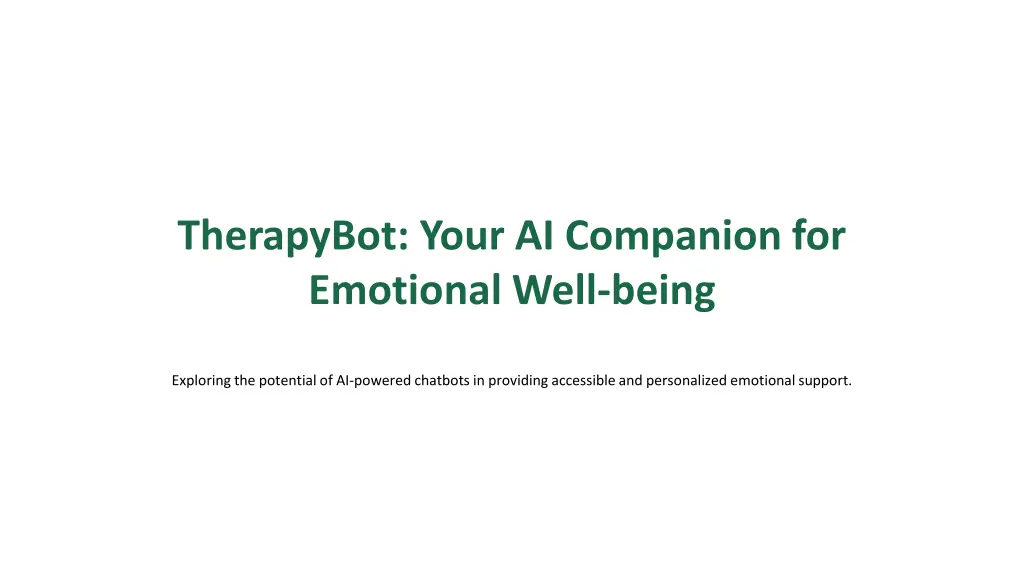 TherapyBot: Your AI Companion for Emotional Well-being

Exploring the potential of AI-powered chatbots in providing accessible and personalized emotional support.